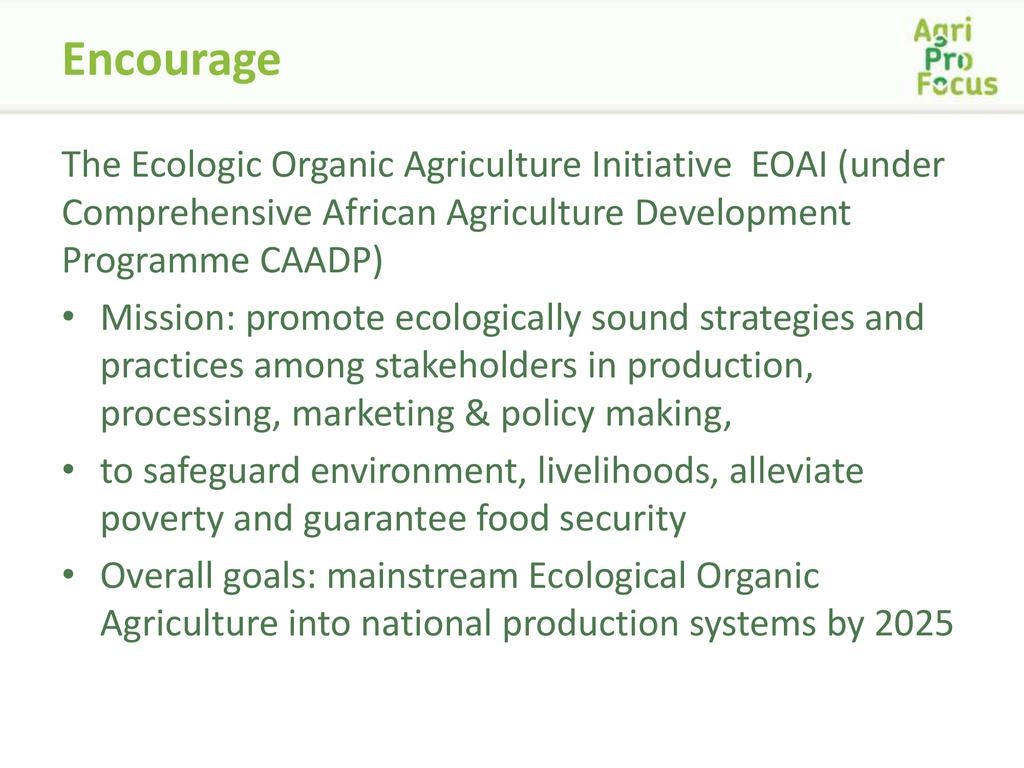 Encourage

Agri Pro Focus

The Ecologic Organic Agriculture Initiative  EOAI (under Comprehensive African Agriculture Development Programme CAADP)

• Mission: promote ecologically sound strategies and practices among stakeholders in production, processing, marketing & policy making,
• to safeguard environment, livelihoods, alleviate poverty and guarantee food security
• Overall goals: mainstream Ecological Organic Agriculture into national production systems by 2025